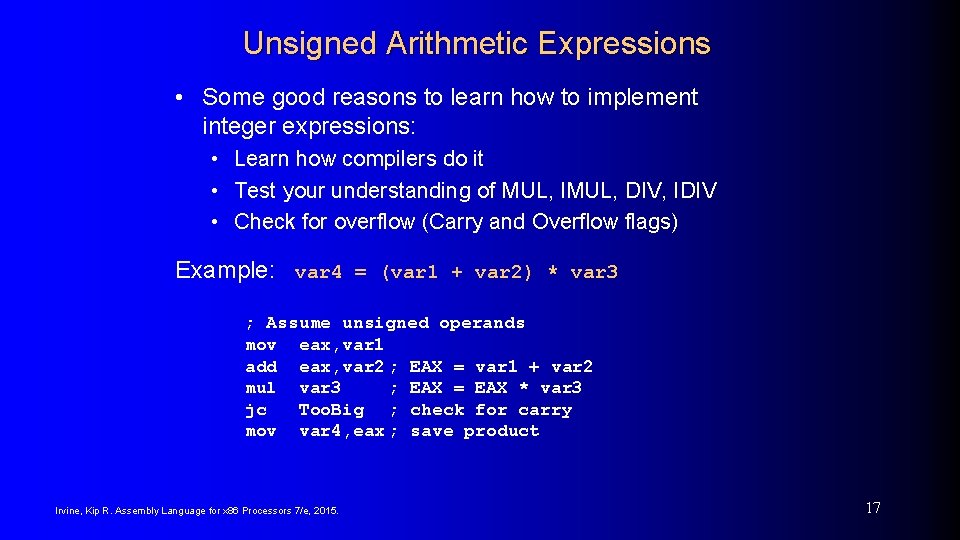 Unsigned Arithmetic Expressions

• Some good reasons to learn how to implement integer expressions:

• Learn how compilers do it
• Test your understanding of MUL, IMUL, DIV, IDIV
• Check for overflow (Carry and Overflow flags)

Example: var4 = (var1 + var2) * var3

; Assume unsigned operands
mov eax,var1
add eax,var2 ; EAX = var1 + var2
mul var3 ; EAX = EAX * var3
jc TooBig ; check for carry
mov var4,eax ; save product

Irvine, Kip R. Assembly Language for x86 Processors 7/e, 2015.

17